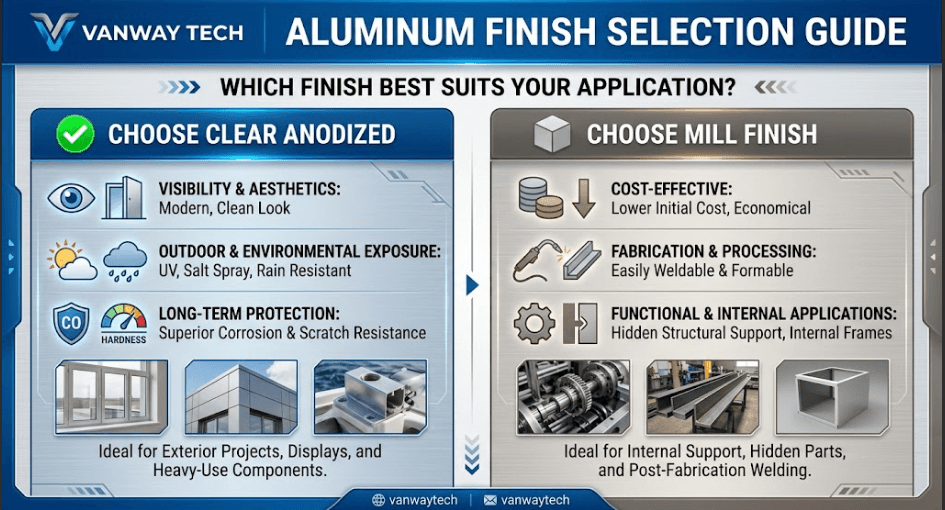 VANWAY TECH

ALUMINUM FINISH SELECTION GUIDE

WHICH FINISH BEST SUITS YOUR APPLICATION?

CHOOSE CLEAR ANODIZED

VISIBILITY & AESTHETICS:
Modern, Clean Look

OUTDOOR & ENVIRONMENTAL EXPOSURE:
UV, Salt Spray, Rain Resistant

CO

HARDNESS

LONG-TERM PROTECTION:
Superior Corrosion & Scratch Resistance

Ideal for Exterior Projects, Displays, and Heavy-Use Components.

CHOOSE MILL FINISH

COST-EFFECTIVE:
Lower Initial Cost, Economical

FABRICATION & PROCESSING:
Easily Weldable & Formable

FUNCTIONAL & INTERNAL APPLICATIONS:
Hidden Structural Support, Internal Frames

Ideal for Internal Support, Hidden Parts, and Post-Fabrication Welding.

vanwaytech | vanwaytech